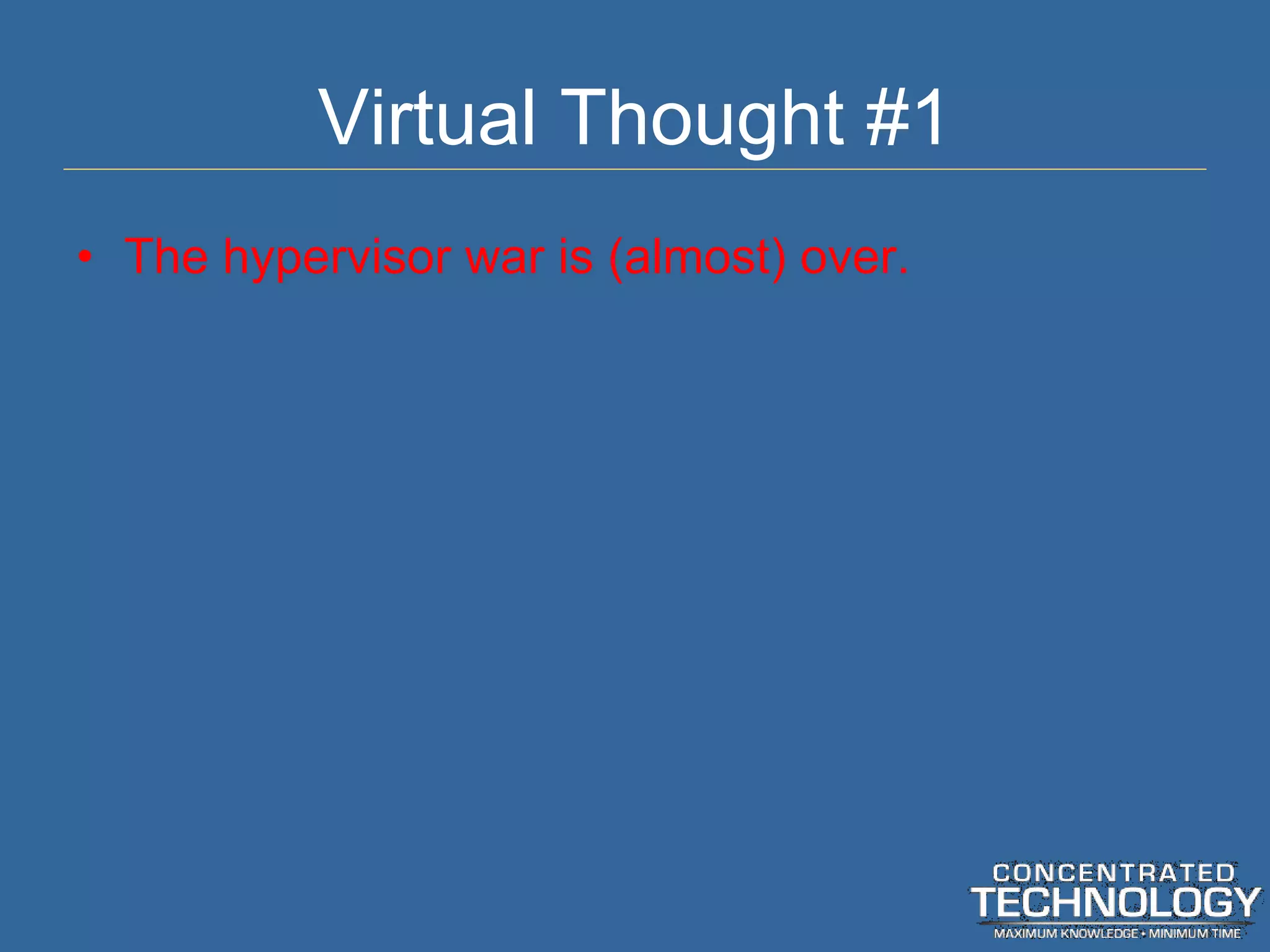 Virtual Thought #1

• The hypervisor war is (almost) over.

CONCENTRATED
TECHNOLOGY
MAXIMUM KNOWLEDGE • MINIMUM TIME